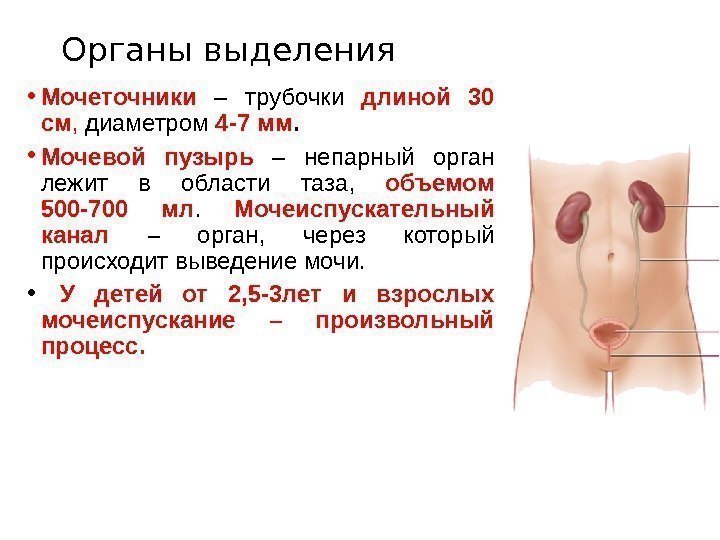 Органы выделения

• Мочеточники – трубочки длиной 30 см, диаметром 4-7 мм.

• Мочевой пузырь – непарный орган лежит в области таза, объемом 500-700 мл. Мочеиспускательный канал – орган, через который происходит выведение мочи.

• У детей от 2,5-3лет и взрослых мочеиспускание – произвольный процесс.